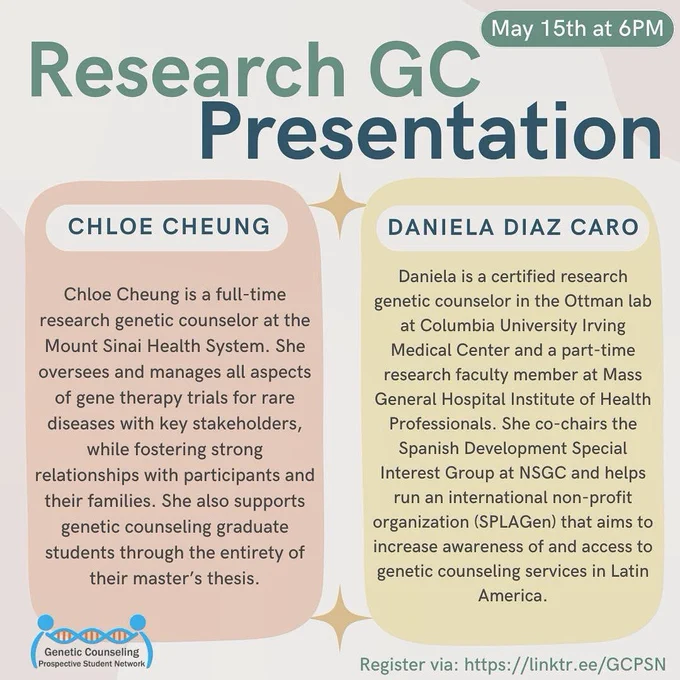 May 15th at 6PM

Research GC Presentation

CHLOE CHEUNG

Chloe Cheung is a full-time research genetic counselor at the Mount Sinai Health System. She oversees and manages all aspects of gene therapy trials for rare diseases with key stakeholders, while fostering strong relationships with participants and their families. She also supports genetic counseling graduate students through the entirety of their master's thesis.

DANIELA DIAZ CARO

Daniela is a certified research genetic counselor in the Ottman lab at Columbia University Irving Medical Center and a part-time research faculty member at Mass General Hospital Institute of Health Professionals. She co-chairs the Spanish Development Special Interest Group at NSGC and helps run an international non-profit organization (SPLAGen) that aims to increase awareness of and access to genetic counseling services in Latin America.

Genetic Counseling
Prospective Student Network

Register via: https://linktr.ee/GCPSN